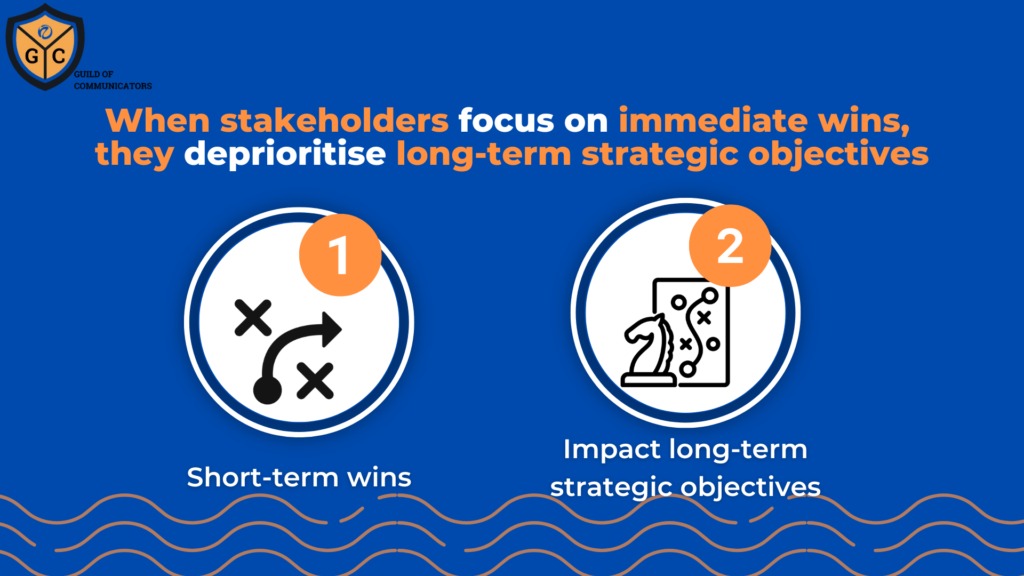 G C
GUILD OF COMMUNICATORS

When stakeholders focus on immediate wins, they deprioritise long-term strategic objectives

1

Short-term wins

2

Impact long-term strategic objectives